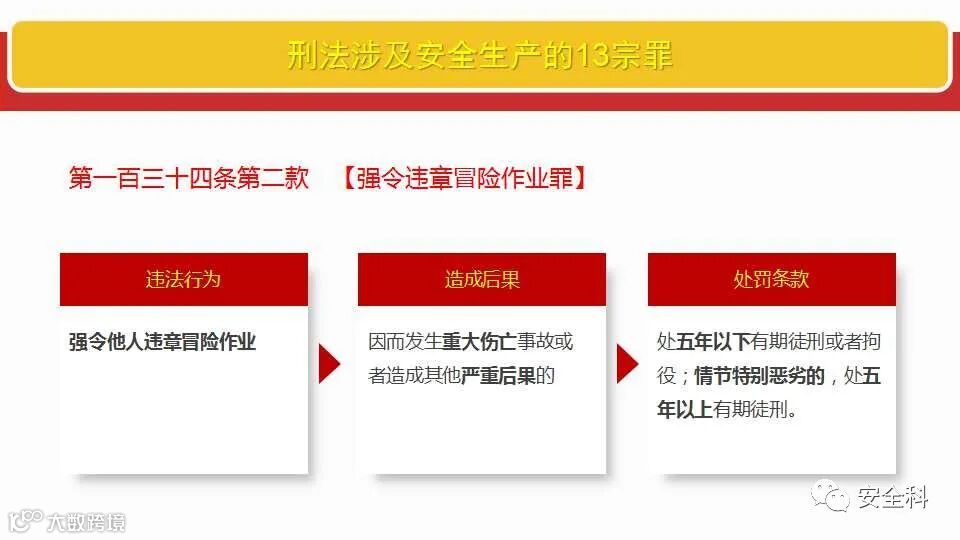 刑法涉及安全生产的13宗罪

第一百三十四条第二款 【强令违章冒险作业罪】

违法行为

强令他人违章冒险作业

造成后果

因而发生重大伤亡事故或者造成其他严重后果的

处罚条款

处五年以下有期徒刑或者拘役；情节特别恶劣的，处五年以上有期徒刑。

安全科

大数跨境